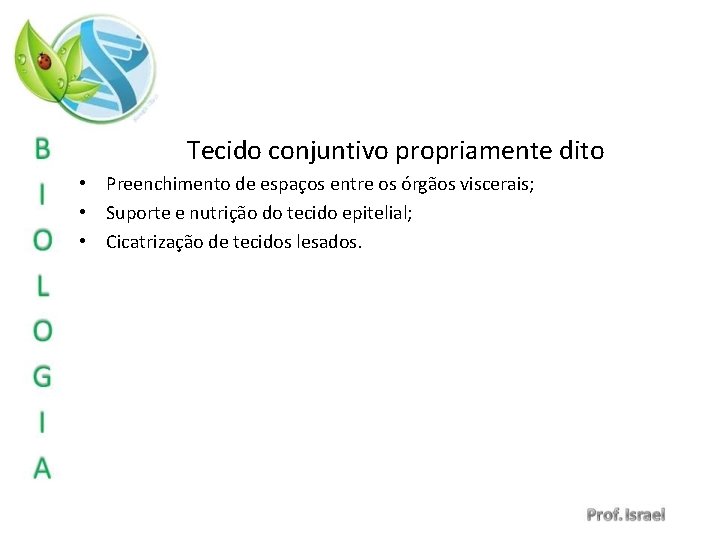 B
I
O
L
O
G
I
A

Tecido conjuntivo propriamente dito

• Preenchimento de espaços entre os órgãos viscerais;
• Suporte e nutrição do tecido epitelial;
• Cicatrização de tecidos lesados.

Prof. Israel